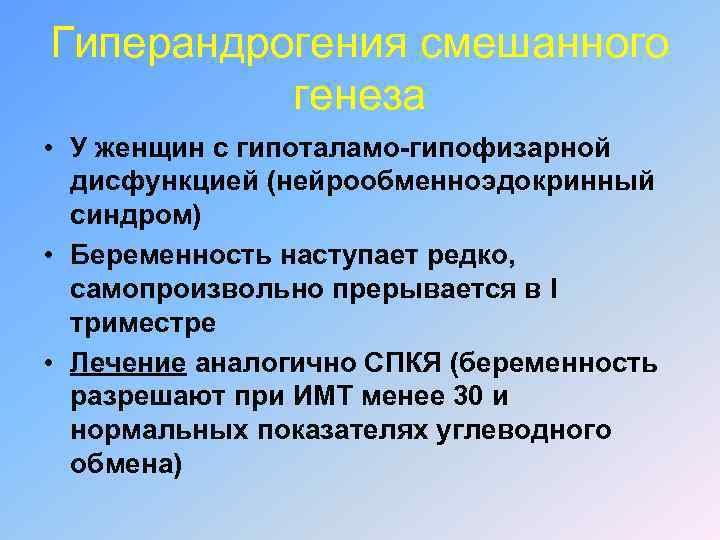 Гиперандрогения смешанного генеза

• У женщин с гипоталамо-гипофизарной дисфункцией (нейрообменноэдокринный синдром)
• Беременность наступает редко, самопроизвольно прерывается в I триместре
• Лечение аналогично СПКЯ (беременность разрешают при ИМТ менее 30 и нормальных показателях углеводного обмена)